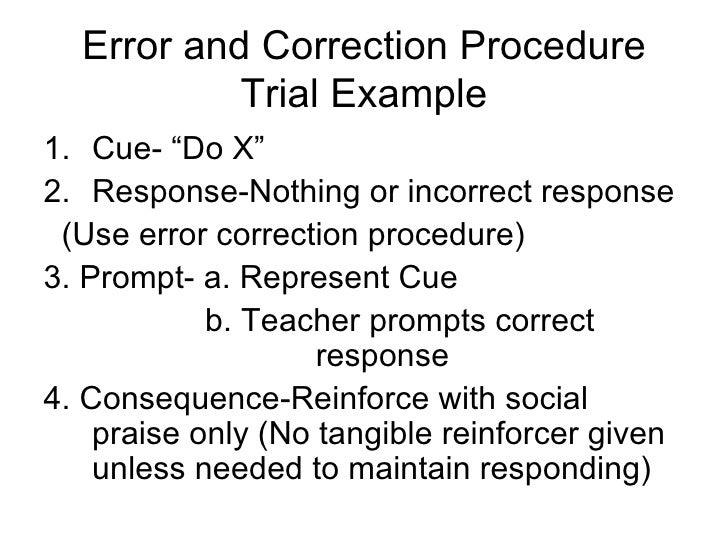 Error and Correction Procedure Trial Example

1. Cue- “Do X”
2. Response-Nothing or incorrect response
(Use error correction procedure)
3. Prompt- a. Represent Cue
b. Teacher prompts correct response
4. Consequence-Reinforce with social praise only (No tangible reinforcer given unless needed to maintain responding)